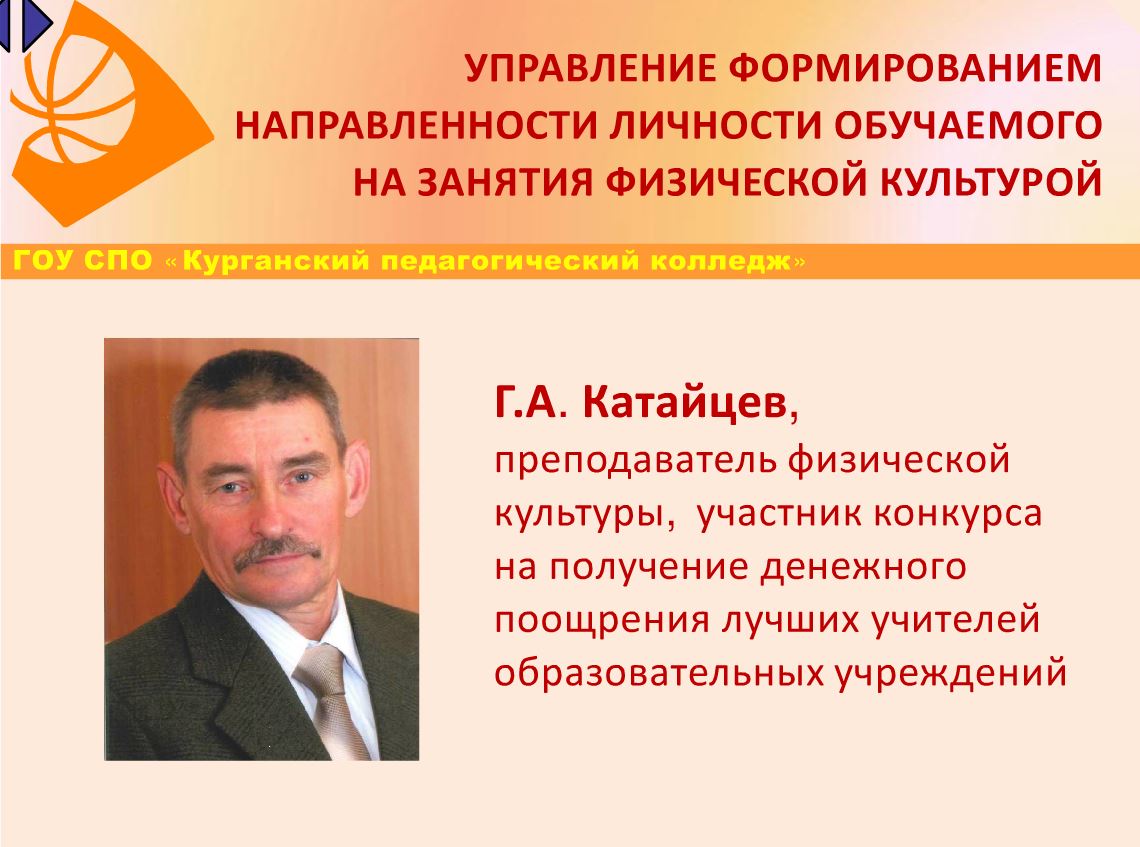 УПРАВЛЕНИЕ ФОРМИРОВАНИЕМ НАПРАВЛЕННОСТИ ЛИЧНОСТИ ОБУЧАЕМОГО НА ЗАНЯТИЯ ФИЗИЧЕСКОЙ КУЛЬТУРОЙ

ГОУ СПО «Курганский педагогический колледж»

Г.А. Катайцев, преподаватель физической культуры, участник конкурса на получение денежного поощрения лучших учителей образовательных учреждений